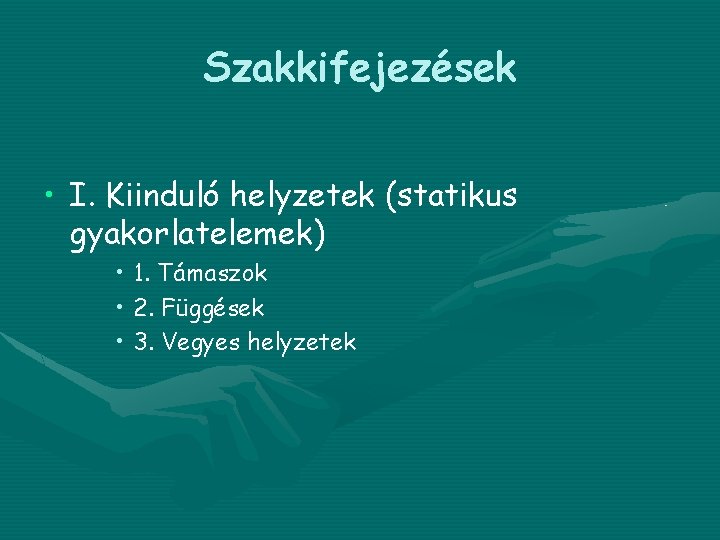 Szakkifejezések

• I. Kiinduló helyzetek (statikus gyakorlatelemek)
  • 1. Támaszok
  • 2. Függések
  • 3. Vegyes helyzetek